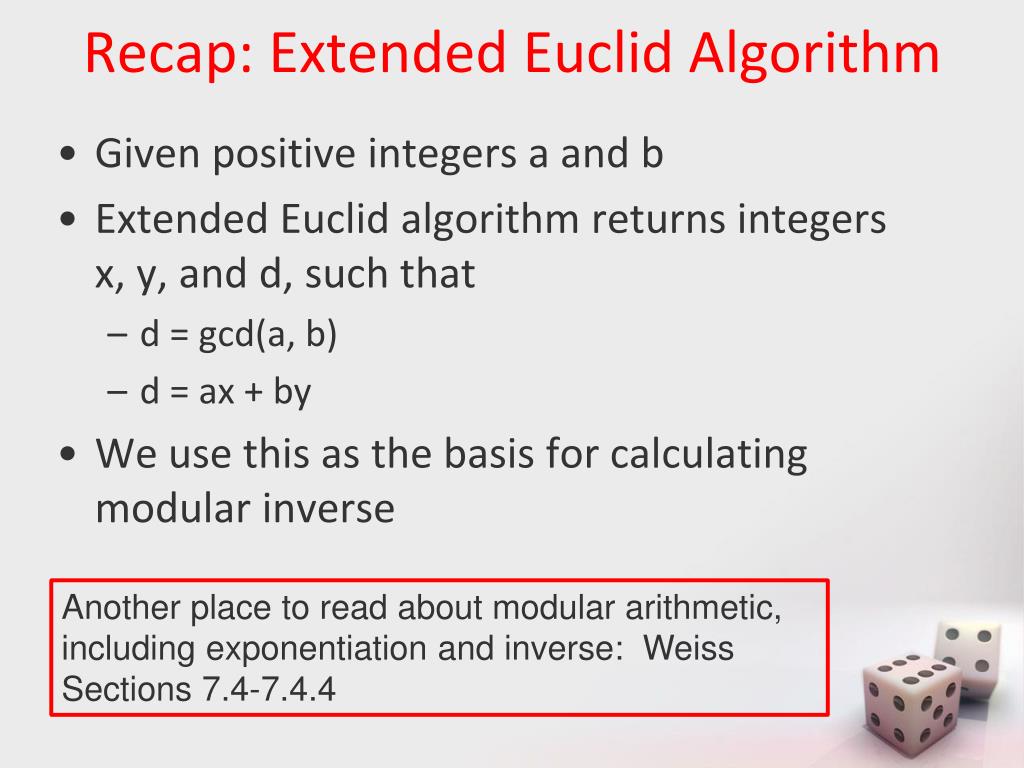 Recap: Extended Euclid Algorithm

• Given positive integers a and b
• Extended Euclid algorithm returns integers x, y, and d, such that
– d = gcd(a, b)
– d = ax + by
• We use this as the basis for calculating modular inverse

Another place to read about modular arithmetic, including exponentiation and inverse: Weiss Sections 7.4-7.4.4